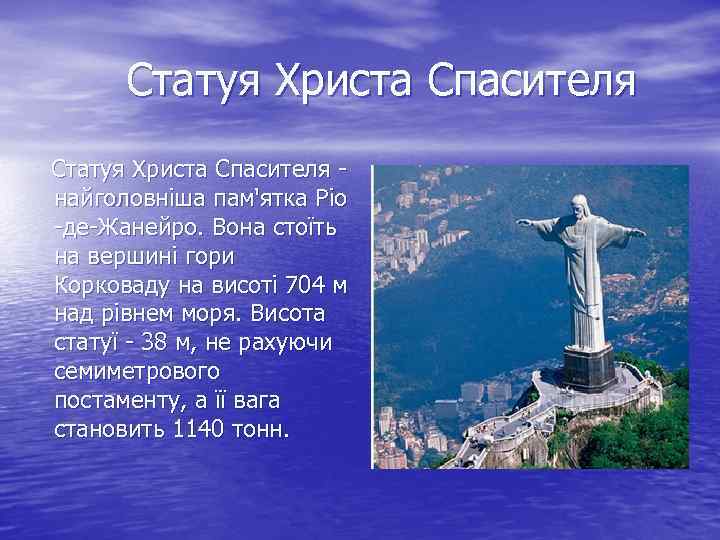 Статуя Христа Спасителя

Статуя Христа Спасителя - найголовніша пам'ятка Ріо -де-Жанейро. Вона стоїть на вершині гори Корковаду на висоті 704 м над рівнем моря. Висота статуї - 38 м, не рахуючи семиметрового постаменту, а її вага становить 1140 тонн.